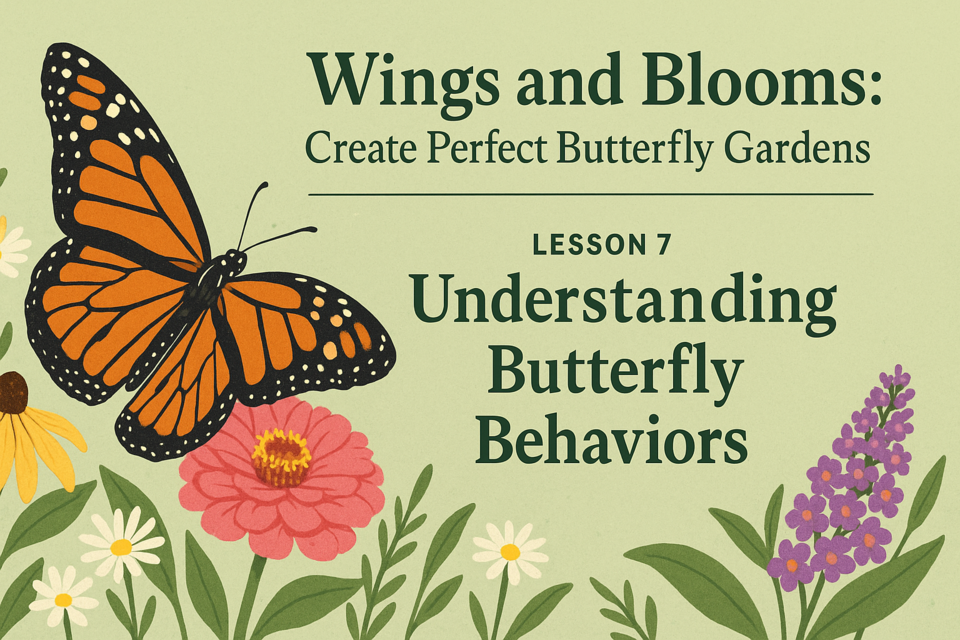 Wings and Blooms:
Create Perfect Butterfly Gardens

LESSON 7
Understanding Butterfly Behaviors